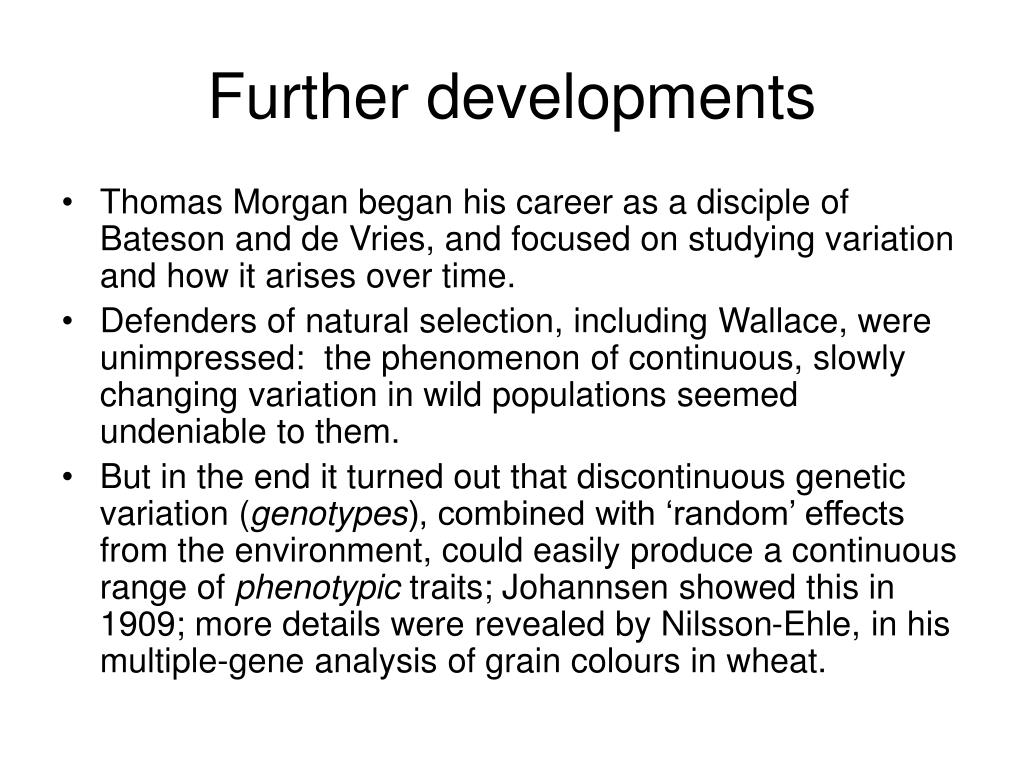 Further developments

• Thomas Morgan began his career as a disciple of Bateson and de Vries, and focused on studying variation and how it arises over time.
• Defenders of natural selection, including Wallace, were unimpressed: the phenomenon of continuous, slowly changing variation in wild populations seemed undeniable to them.
• But in the end it turned out that discontinuous genetic variation (genotypes), combined with ‘random’ effects from the environment, could easily produce a continuous range of phenotypic traits; Johannsen showed this in 1909; more details were revealed by Nilsson-Ehle, in his multiple-gene analysis of grain colours in wheat.